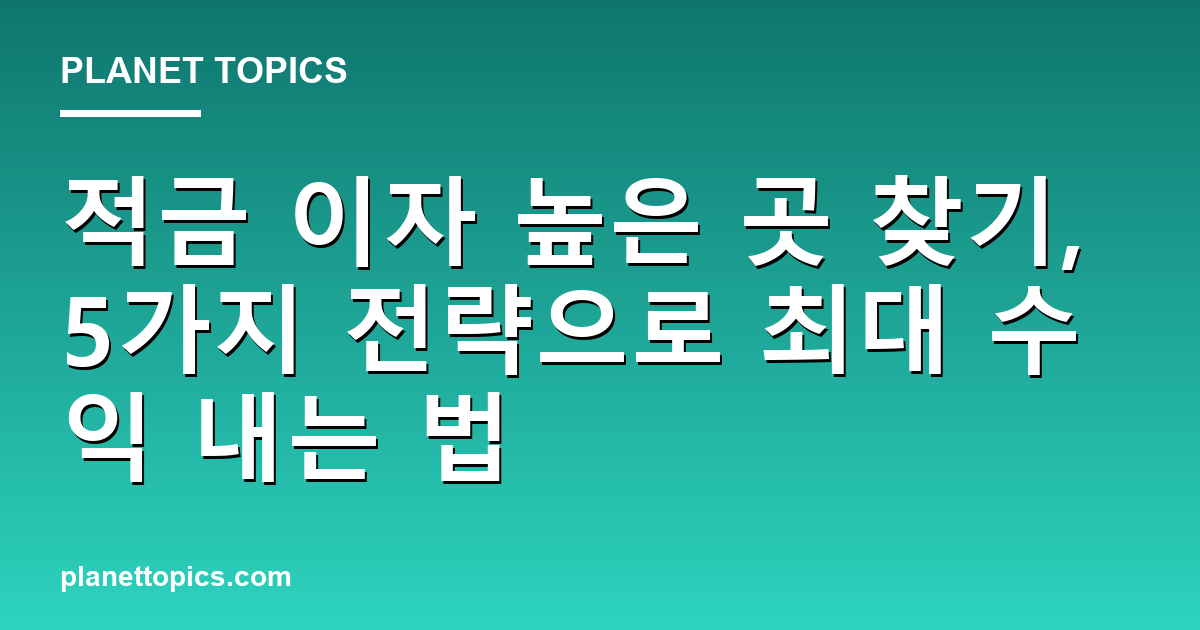 PLANET TOPICS

적금 이자 높은 곳 찾기, 5가지 전략으로 최대 수익 내는 법

planettopics.com